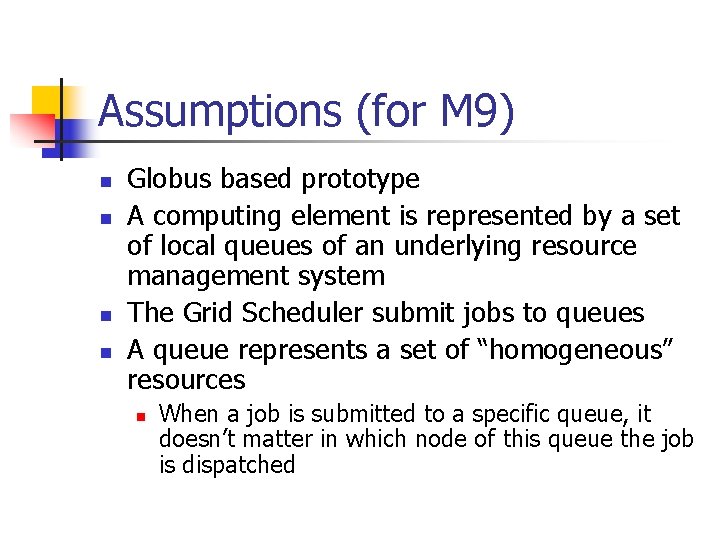 Assumptions (for M9)

- Globus based prototype
- A computing element is represented by a set of local queues of an underlying resource management system
- The Grid Scheduler submit jobs to queues
- A queue represents a set of “homogeneous” resources
  - When a job is submitted to a specific queue, it doesn’t matter in which node of this queue the job is dispatched